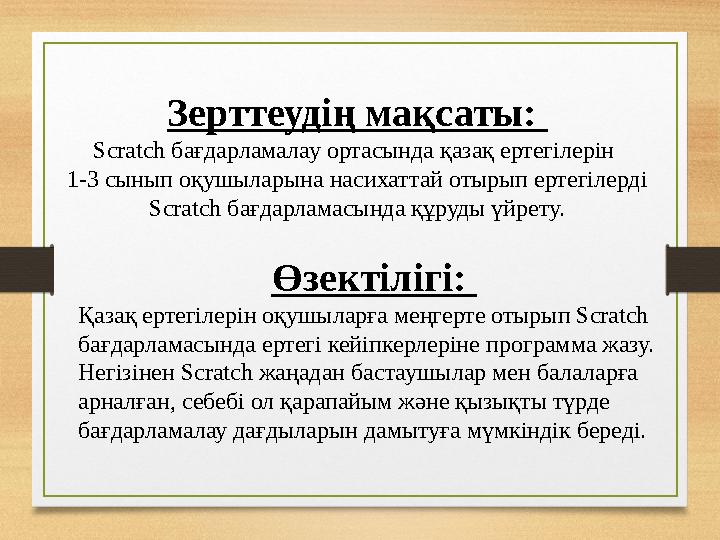 Зерттеудің мақсаты:

Scratch бағдарламалау ортасында қазақ ертегілерін 1-3 сынып оқушыларына насихаттай отырып ертегілерді Scratch бағдарламасында құруды үйрету.

Өзектілігі:

Қазақ ертегілерін оқушыларға меңгерте отырып Scratch бағдарламасында ертегі кейіпкерлеріне программа жазу. Негізінен Scratch жаңадан бастаушылар мен балаларға арналған, себебі ол қарапайым және қызықты түрде бағдарламалау дағдыларын дамытуға мүмкіндік береді.